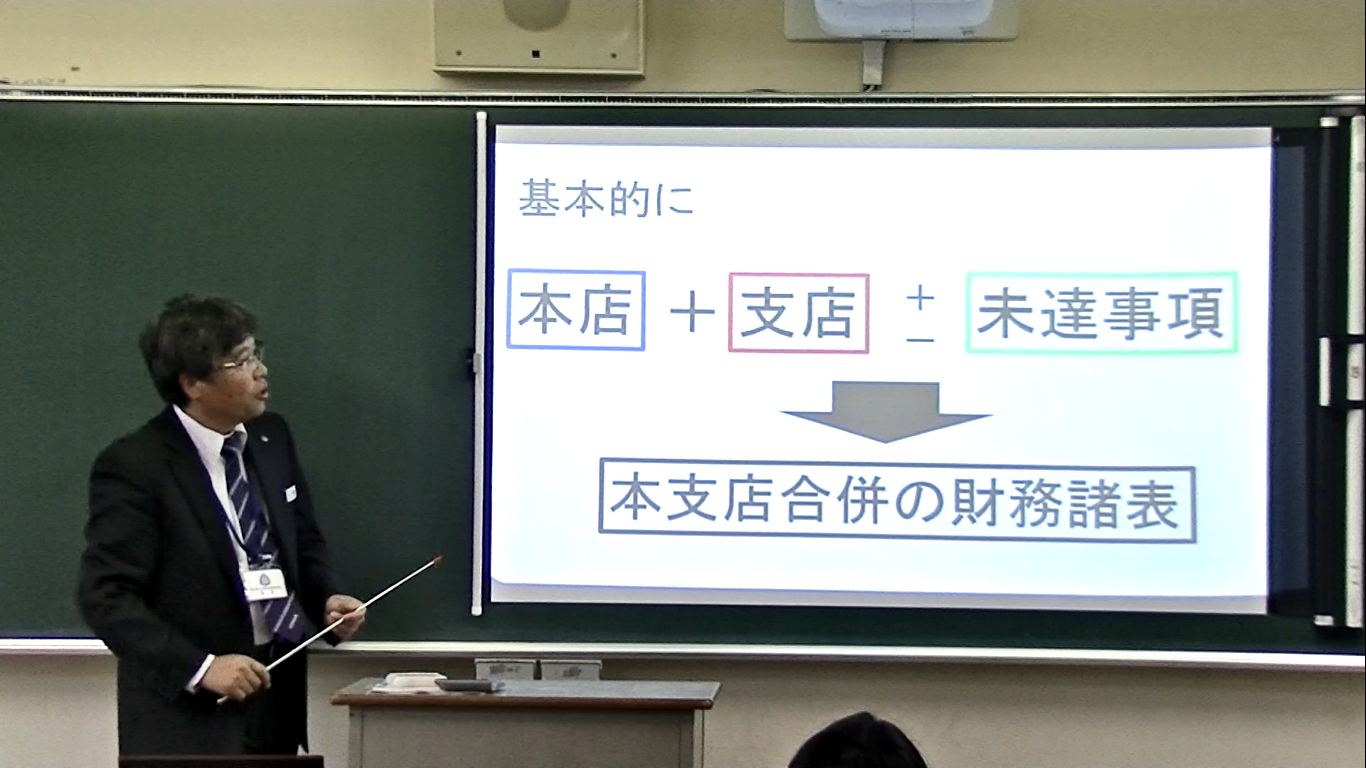 基本的に

本店 ＋ 支店 $\pm$ 未達事項

本支店合併の財務諸表